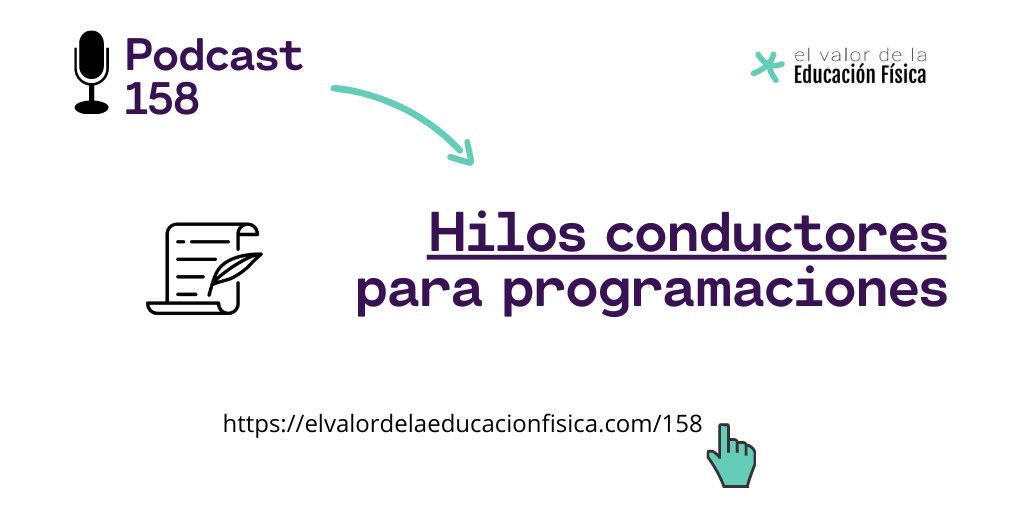 Podcast
158

el valor de la
Educación Física

Hilos conductores
para programaciones

https://elvalordelaeducacionfisica.com/158